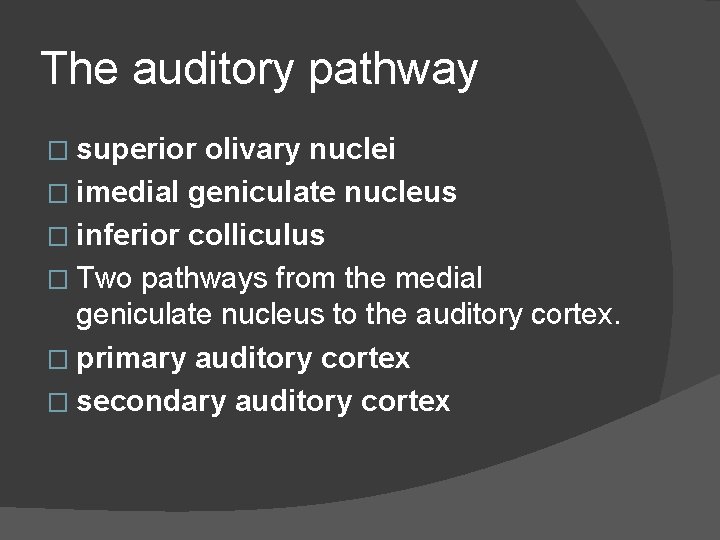 The auditory pathway

□ superior olivary nuclei
□ imedial geniculate nucleus
□ inferior colliculus
□ Two pathways from the medial geniculate nucleus to the auditory cortex.
□ primary auditory cortex
□ secondary auditory cortex